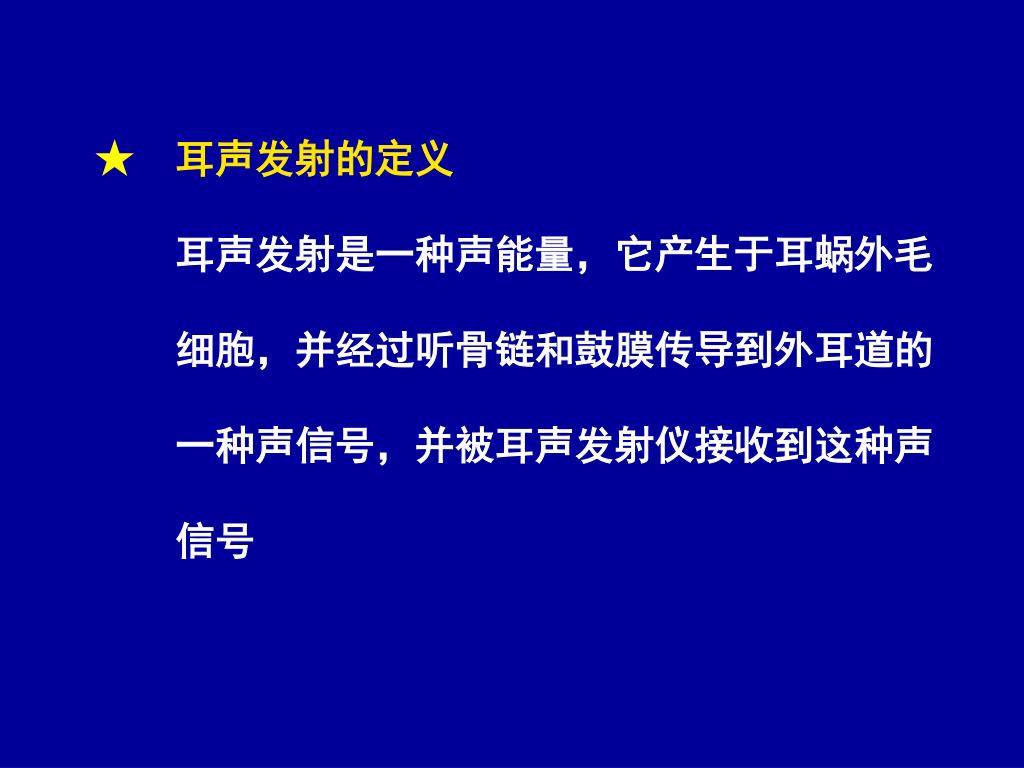 ★ 耳声发射的定义

耳声发射是一种声能量，它产生于耳蜗外毛细胞，并经过听骨链和鼓膜传导到外耳道的一种声信号，并被耳声发射仪接收到这种声信号